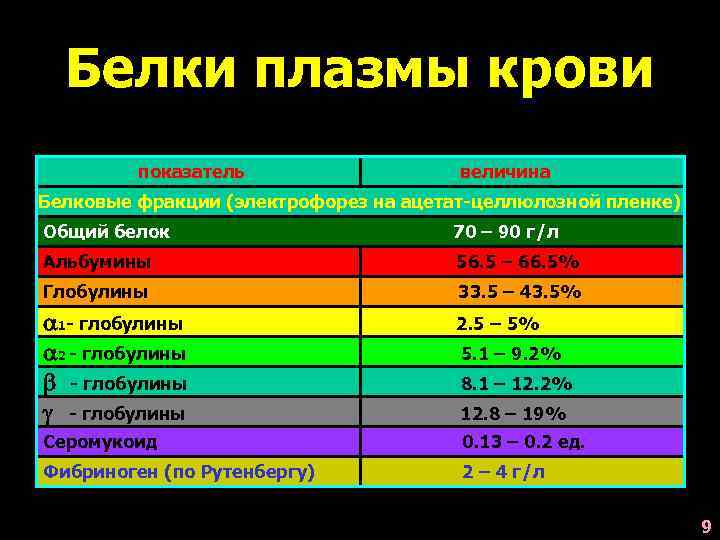 Белки плазмы крови

| показатель | величина |
|---|---|
| Белковые фракции (электрофорез на ацетат-целлюлозной пленке) | |
| Общий белок | 70 – 90 г/л |
| Альбумины | 56.5 – 66.5% |
| Глобулины | 33.5 – 43.5% |
| $\alpha_1$- глобулины | 2.5 – 5% |
| $\alpha_2$ - глобулины | 5.1 – 9.2% |
| $\beta$ - глобулины | 8.1 – 12.2% |
| $\gamma$ - глобулины | 12.8 – 19% |
| Серомукоид | 0.13 – 0.2 ед. |
| Фибриноген (по Рутенбергу) | 2 – 4 г/л |

9